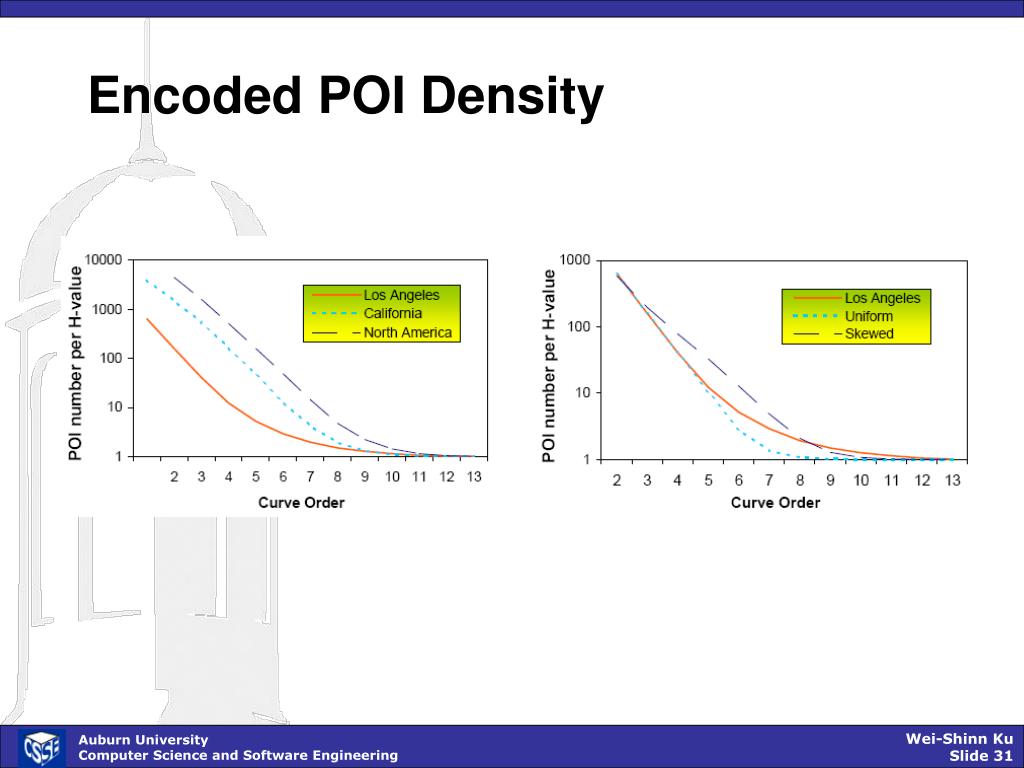 Encoded POI Density

POI number per H-value

10000
1000
100
10
1

2 3 4 5 6 7 8 9 10 11 12 13

Curve Order

Los Angeles
California
North America

POI number per H-value

1000
100
10
1

2 3 4 5 6 7 8 9 10 11 12 13

Curve Order

Los Angeles
Uniform
Skewed

CSSE

Auburn University
Computer Science and Software Engineering

Wei-Shinn Ku
Slide 31